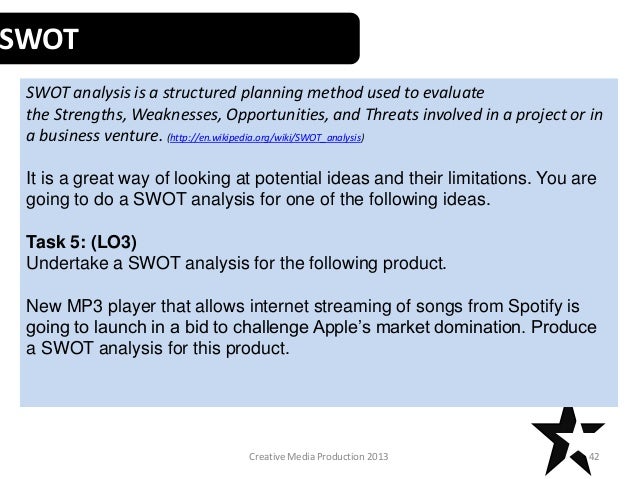 SWOT

SWOT analysis is a structured planning method used to evaluate the Strengths, Weaknesses, Opportunities, and Threats involved in a project or in a business venture. (http://en.wikipedia.org/wiki/SWOT_analysis)

It is a great way of looking at potential ideas and their limitations. You are going to do a SWOT analysis for one of the following ideas.

Task 5: (LO3)
Undertake a SWOT analysis for the following product.

New MP3 player that allows internet streaming of songs from Spotify is going to launch in a bid to challenge Apple's market domination. Produce a SWOT analysis for this product.

Creative Media Production 2013

42